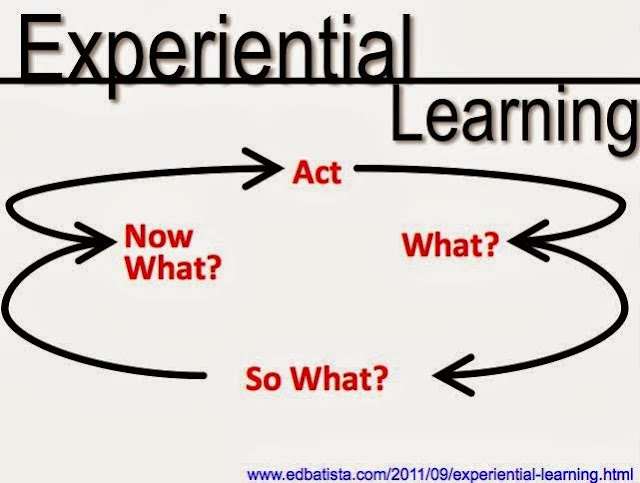 Experiential Learning

Act

What?

So What?

Now What?

www.edbatista.com/2011/09/experiential-learning.html